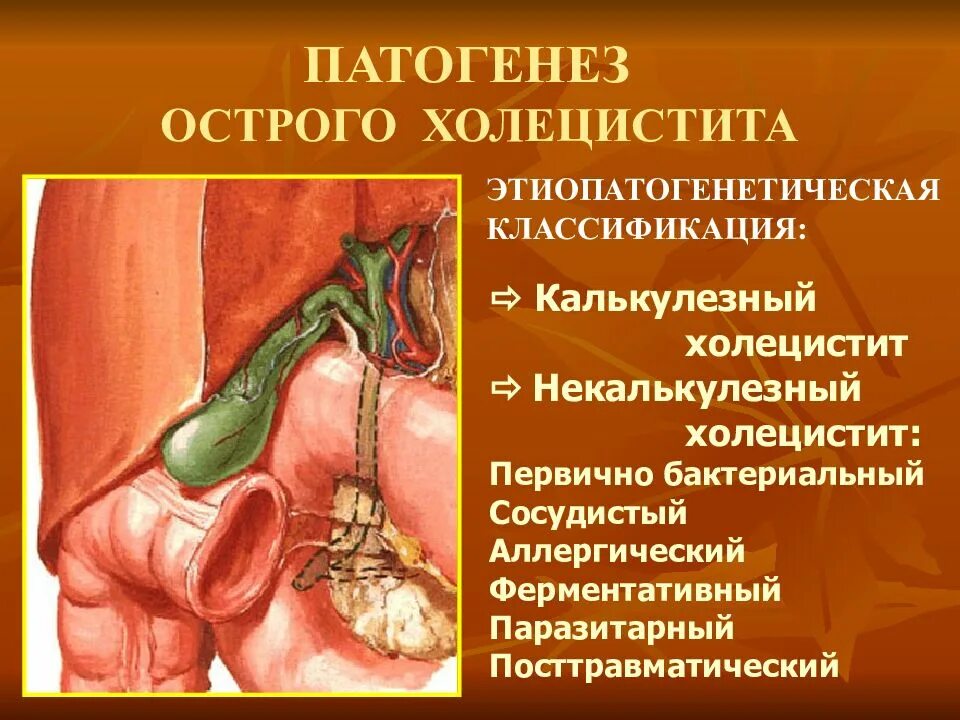 ПАТОГЕНЕЗ
ОСТРОГО ХОЛЕЦИСТИТА

ЭТИОПАТОГЕНЕТИЧЕСКАЯ КЛАССИФИКАЦИЯ:

⇨ Калькулезный холецистит
⇨ Некалькулезный холецистит:
Первично бактериальный
Сосудистый
Аллергический
Ферментативный
Паразитарный
Посттравматический